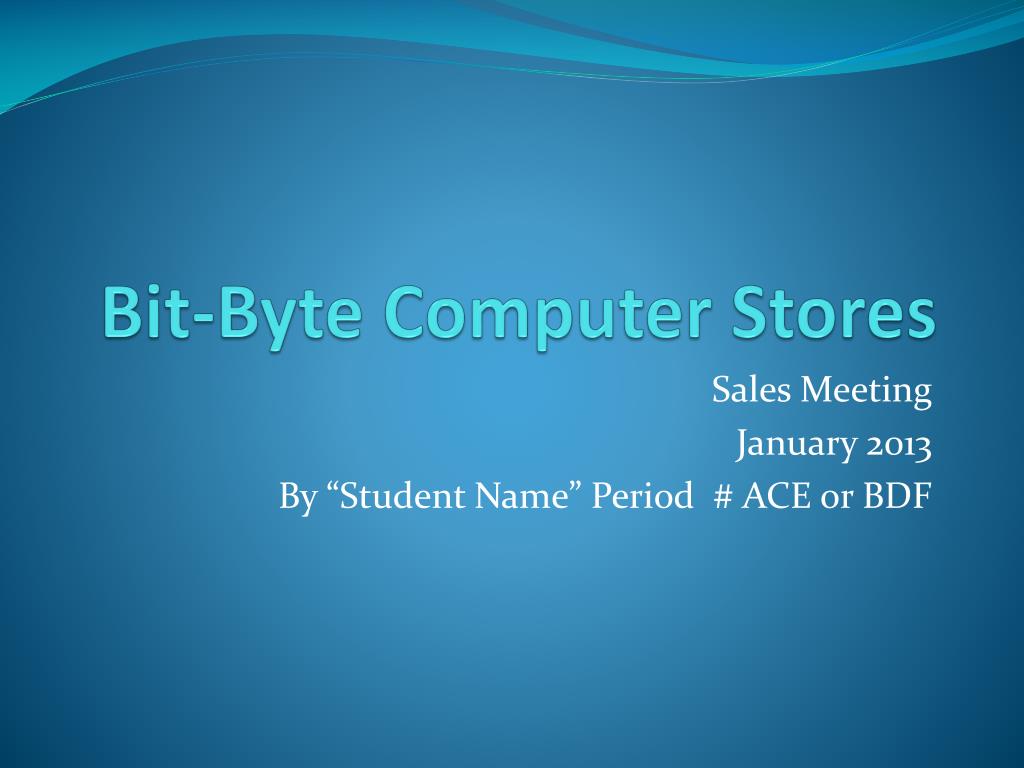 Bit-Byte Computer Stores

Sales Meeting
January 2013
By “Student Name” Period # ACE or BDF